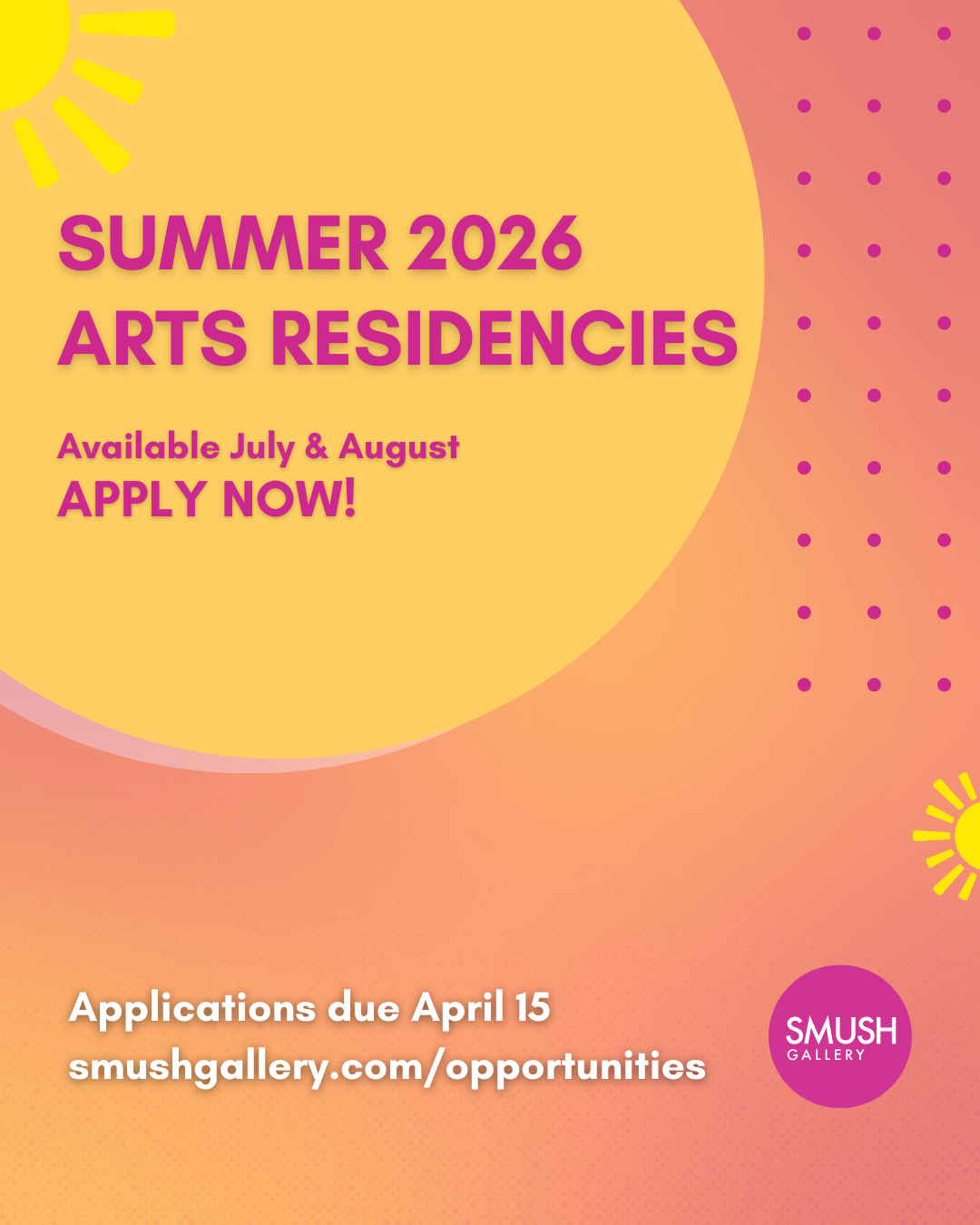 SUMMER 2026
ARTS RESIDENCIES

Available July & August
APPLY NOW!

Applications due April 15
smushgallery.com/opportunities

SMUSH
GALLERY